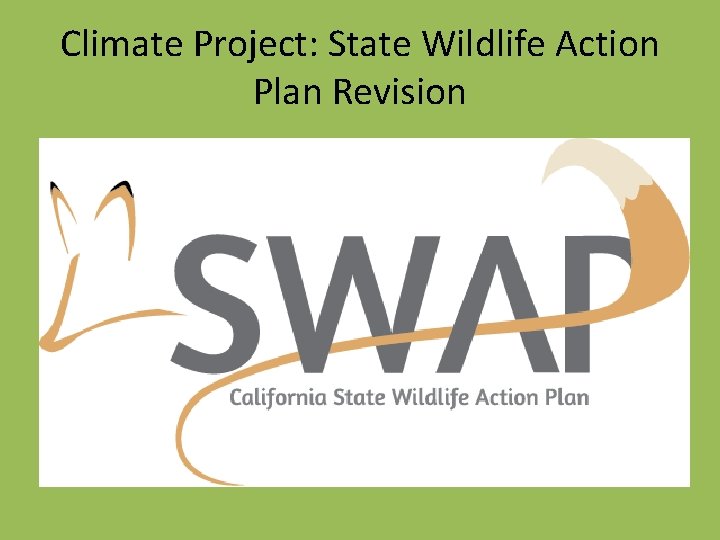 Climate Project: State Wildlife Action Plan Revision

SWAP

California State Wildlife Action Plan